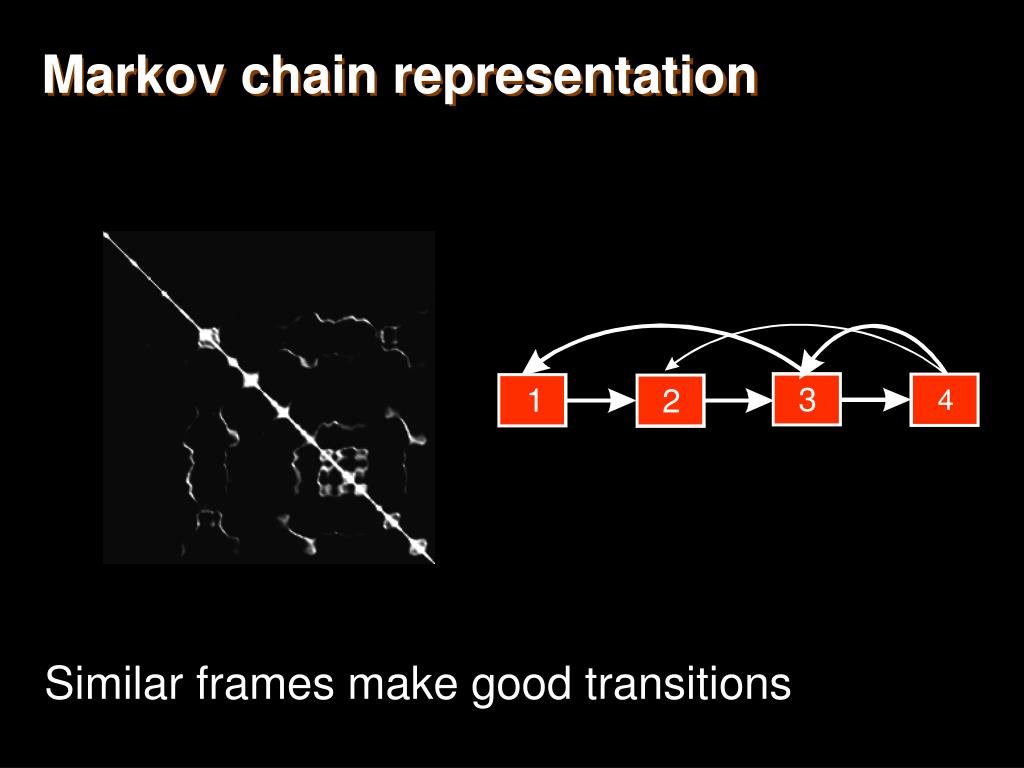 Markov chain representation

1
2
3
4

Similar frames make good transitions